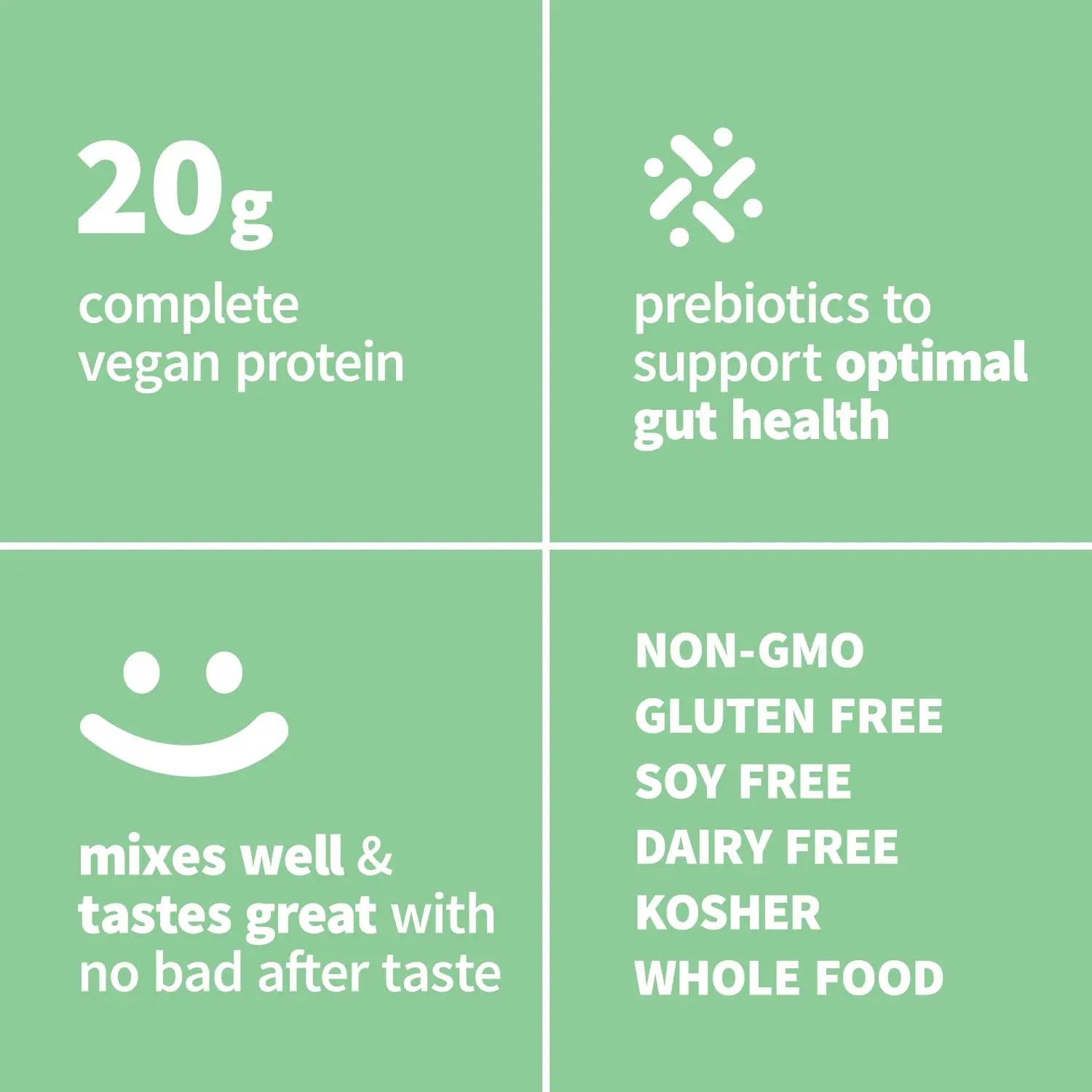 20g
complete vegan protein

prebiotics to support optimal gut health

mixes well & tastes great with no bad after taste

NON-GMO
GLUTEN FREE
SOY FREE
DAIRY FREE
KOSHER
WHOLE FOOD